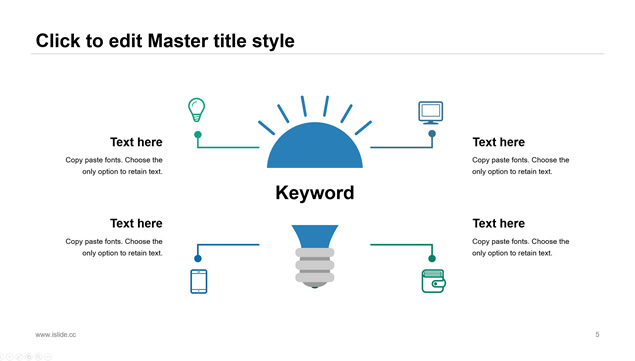 Click to edit Master title style

Text here

Copy paste fonts. Choose the only option to retain text.

Text here

Copy paste fonts. Choose the only option to retain text.

Keyword

Text here

Copy paste fonts. Choose the only option to retain text.

Text here

Copy paste fonts. Choose the only option to retain text.

www.islide.cc

5